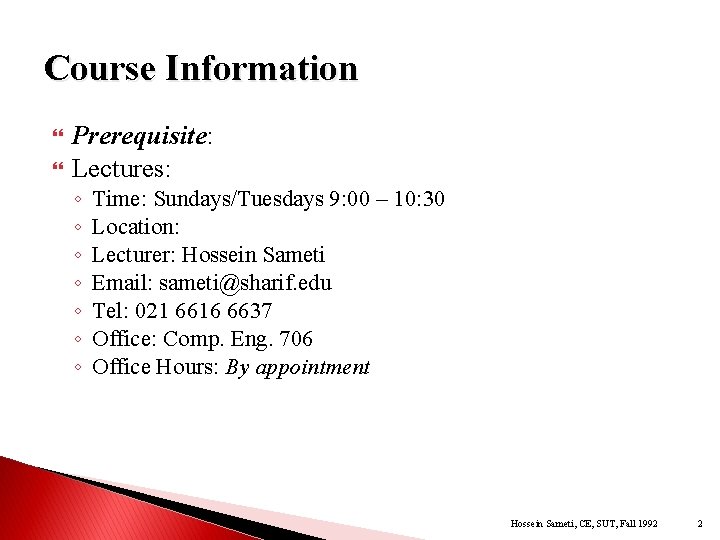 Course Information

Prerequisite:

Lectures:

◦ Time: Sundays/Tuesdays 9:00 – 10:30
◦ Location:
◦ Lecturer: Hossein Sameti
◦ Email: sameti@sharif.edu
◦ Tel: 021 6616 6637
◦ Office: Comp. Eng. 706
◦ Office Hours: By appointment

Hossein Sameti, CE, SUT, Fall 1992 2